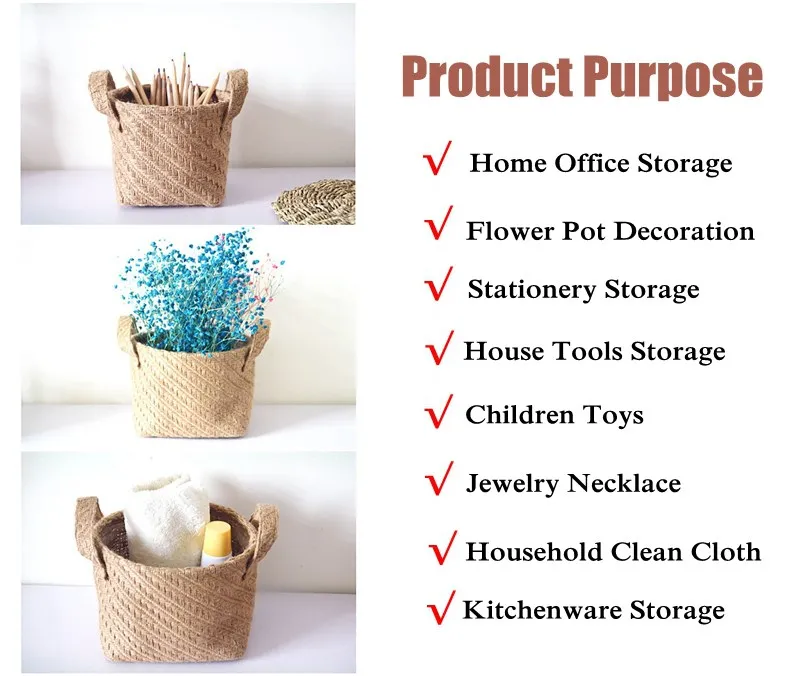 Product Purpose

√ Home Office Storage

√ Flower Pot Decoration

√ Stationery Storage

√ House Tools Storage

√ Children Toys

√ Jewelry Necklace

√ Household Clean Cloth

√ Kitchenware Storage